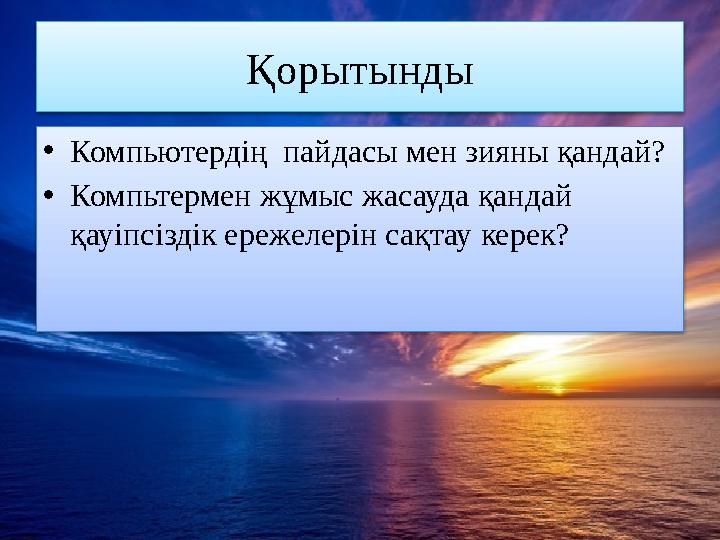 Қорытынды

• Компьютердің  пайдасы мен зияны қандай?
• Компьтермен жұмыс жасауда қандай қауіпсіздік ережелерін сақтау керек?